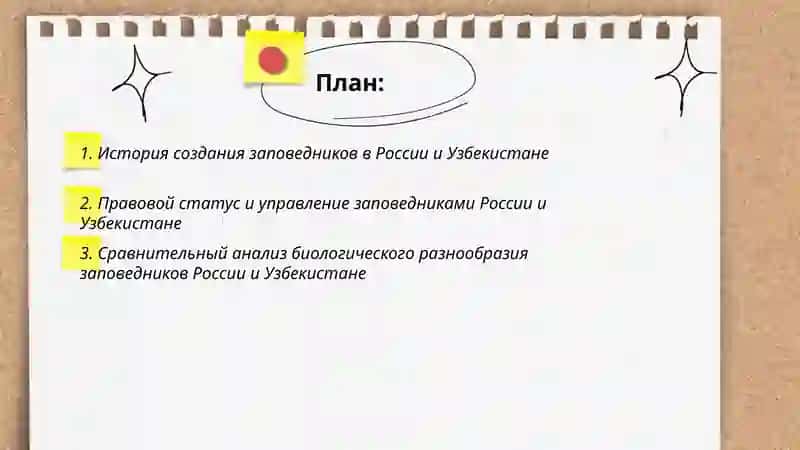 План:

1. История создания заповедников в России и Узбекистане

2. Правовой статус и управление заповедниками России и Узбекистане

3. Сравнительный анализ биологического разнообразия заповедников России и Узбекистане